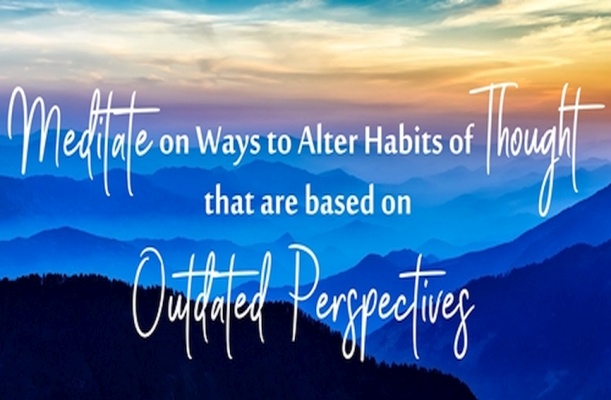 Meditate on Ways to Alter Habits of Thought that are based on Outdated Perspectives